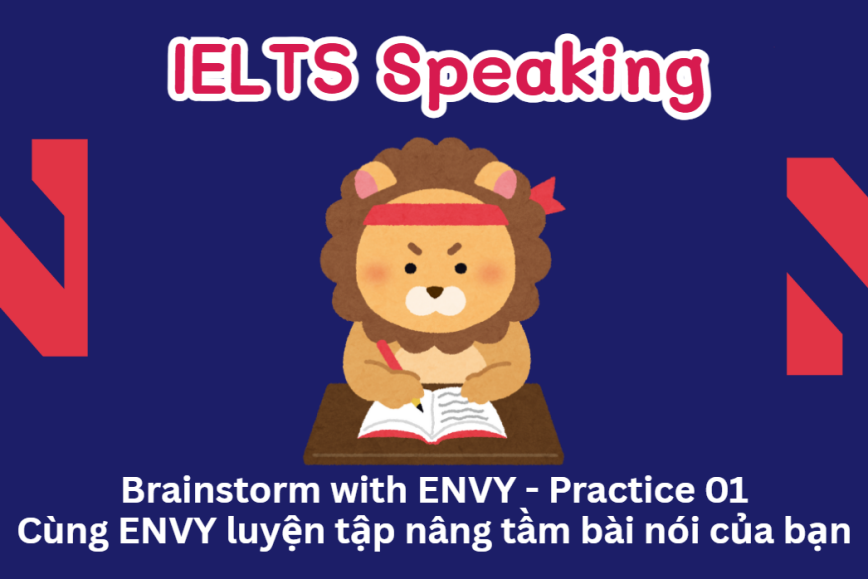 IELTS Speaking

Brainstorm with ENVY - Practice 01
Cùng ENVY luyện tập nâng tầm bài nói của bạn